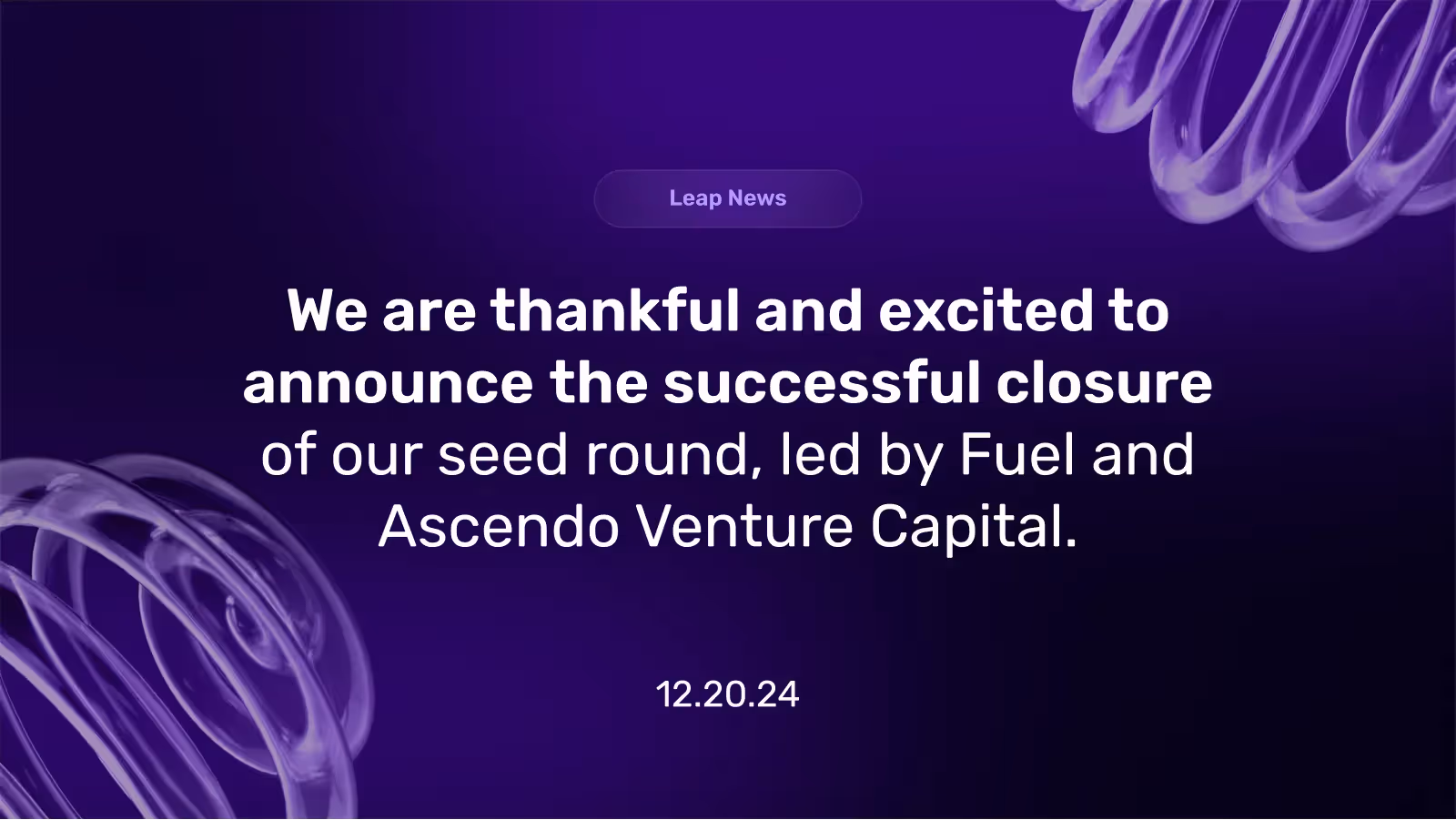 Leap News

We are thankful and excited to announce the successful closure of our seed round, led by Fuel and Ascendo Venture Capital.

12.20.24